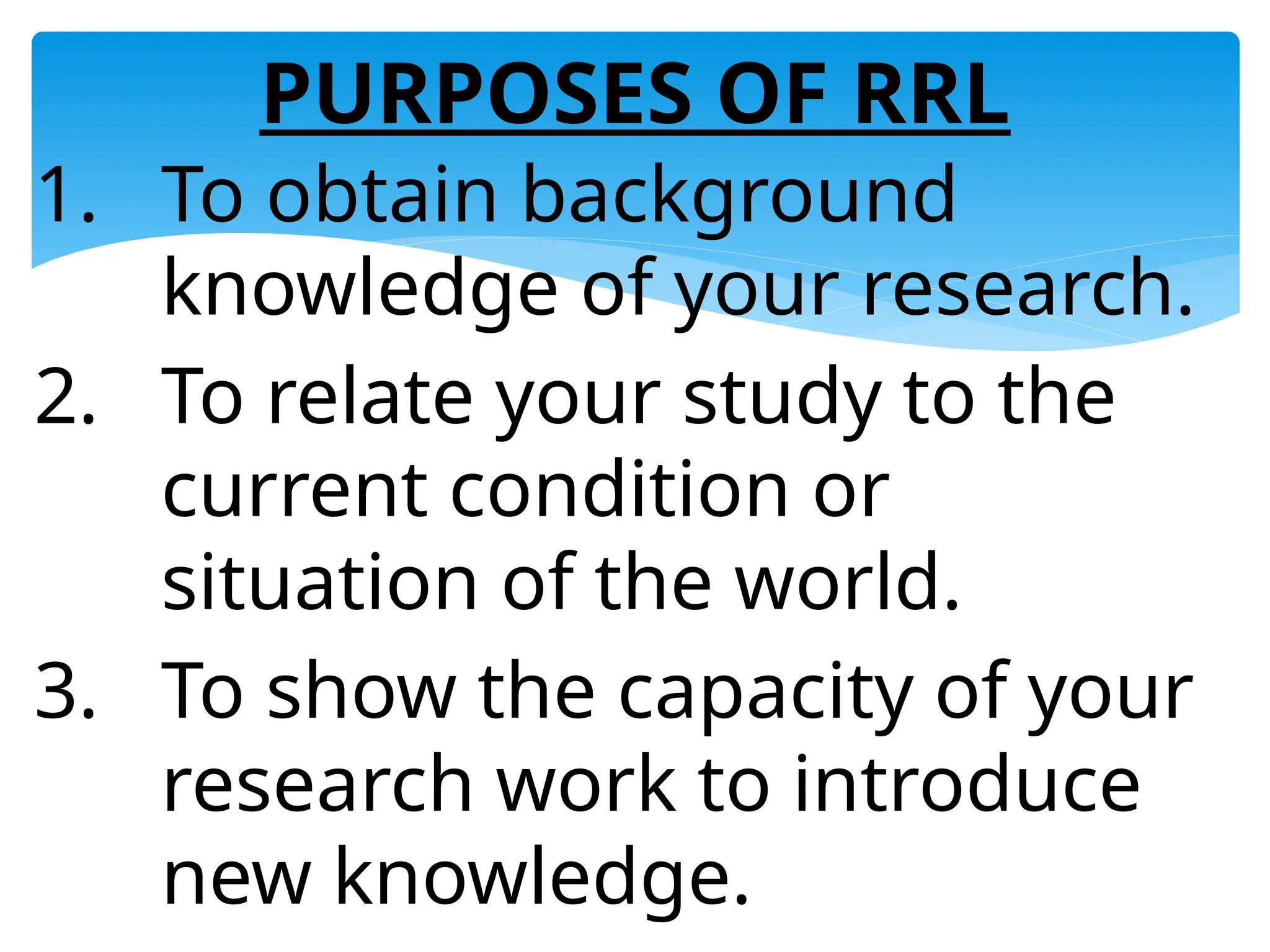 PURPOSES OF RRL

1. To obtain background knowledge of your research.
2. To relate your study to the current condition or situation of the world.
3. To show the capacity of your research work to introduce new knowledge.